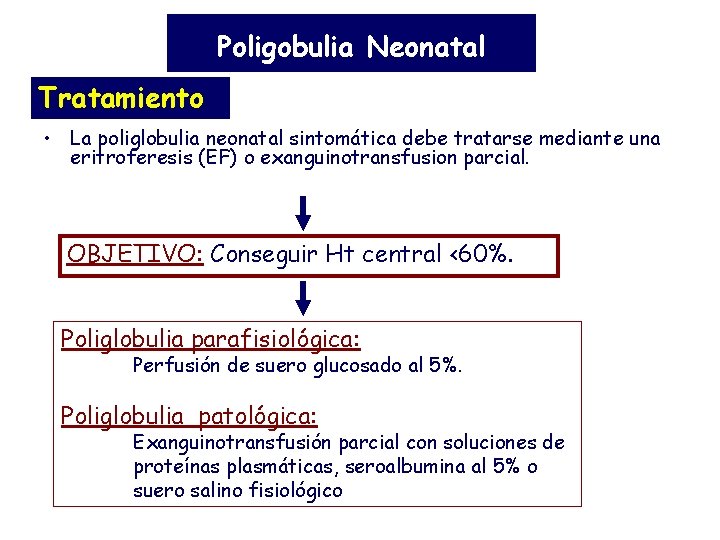 Poligobulia Neonatal

Tratamiento

• La poliglobulia neonatal sintomática debe tratarse mediante una eritroferesis (EF) o exanguinotransfusion parcial.

OBJETIVO: Conseguir Ht central <60%.

Poliglobulia parafisiológica:
Perfusión de suero glucosado al 5%.

Poliglobulia patológica:
Exanguinotransfusión parcial con soluciones de proteínas plasmáticas, seroalbumina al 5% o suero salino fisiológico